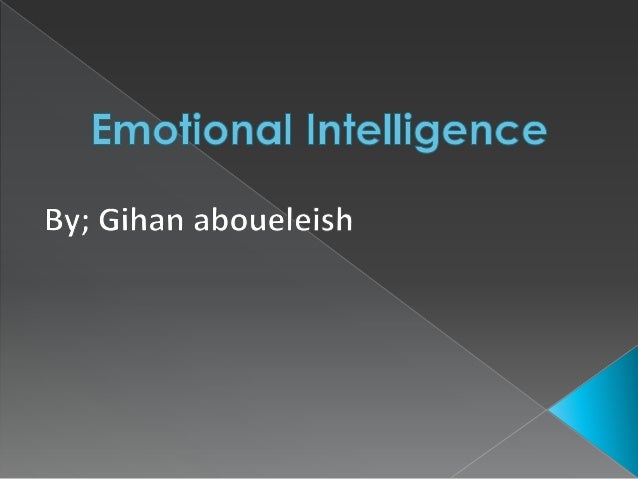 Emotional Intelligence

By; Gihan aboueleish